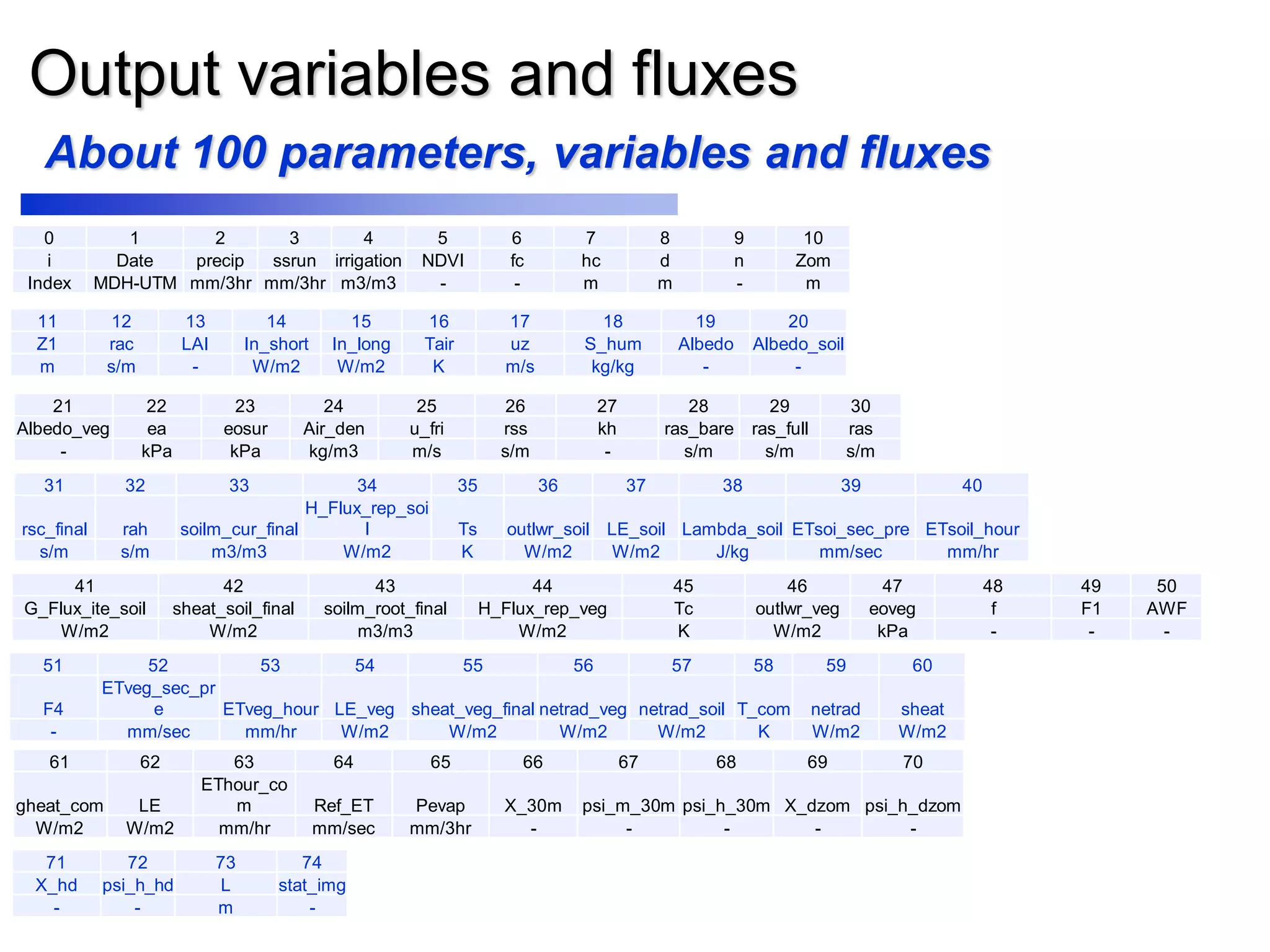 Output variables and fluxes

About 100 parameters, variables and fluxes

| 0 | 1 | 2 | 3 | 4 | 5 | 6 | 7 | 8 | 9 | 10 |
|---|---|---|---|---|---|---|---|---|---|---|
| i | Date | precip | ssrun | irrigation | NDVI | fc | hc | d | n | Zom |
| Index | MDH-UTM | mm/3hr | mm/3hr | m3/m3 | - | - | m | m | - | m |

| 11 | 12 | 13 | 14 | 15 | 16 | 17 | 18 | 19 | 20 |
|---|---|---|---|---|---|---|---|---|---|
| Z1 | rac | LAI | In_short | In_long | Tair | uz | S_hum | Albedo | Albedo_soil |
| m | s/m | - | W/m2 | W/m2 | K | m/s | kg/kg | - | - |

| 21 | 22 | 23 | 24 | 25 | 26 | 27 | 28 | 29 | 30 |
|---|---|---|---|---|---|---|---|---|---|
| Albedo_veg | ea | eosur | Air_den | u_fri | rss | kh | ras_bare | ras_full | ras |
| - | kPa | kPa | kg/m3 | m/s | s/m | - | s/m | s/m | s/m |

| 31 | 32 | 33 | 34 | 35 | 36 | 37 | 38 | 39 | 40 |
|---|---|---|---|---|---|---|---|---|---|
| rsc_final | rah | soilm_cur_final | H_Flux_rep_soil | Ts | outlwr_soil | LE_soil | Lambda_soil | ETsoi_sec_pre | ETsoil_hour |
| s/m | s/m | m3/m3 | W/m2 | K | W/m2 | W/m2 | J/kg | mm/sec | mm/hr |

| 41 | 42 | 43 | 44 | 45 | 46 | 47 | 48 | 49 | 50 |
|---|---|---|---|---|---|---|---|---|---|
| G_Flux_ite_soil | sheat_soil_final | soilm_root_final | H_Flux_rep_veg | Tc | outlwr_veg | eoveg | f | F1 | AWF |
| W/m2 | W/m2 | m3/m3 | W/m2 | K | W/m2 | kPa | - | - | - |

| 51 | 52 | 53 | 54 | 55 | 56 | 57 | 58 | 59 | 60 |
|---|---|---|---|---|---|---|---|---|---|
| F4 | ETveg_sec_pre | ETveg_hour | LE_veg | sheat_veg_final | netrad_veg | netrad_soil | T_com | netrad | sheat |
| - | mm/sec | mm/hr | W/m2 | W/m2 | W/m2 | W/m2 | K | W/m2 | W/m2 |

| 61 | 62 | 63 | 64 | 65 | 66 | 67 | 68 | 69 | 70 |
|---|---|---|---|---|---|---|---|---|---|
| gheat_com | LE | EThour_com | Ref_ET | Pevap | X_30m | psi_m_30m | psi_h_30m | X_dzom | psi_h_dzom |
| W/m2 | W/m2 | mm/hr | mm/sec | mm/3hr | - | - | - | - | - |

| 71 | 72 | 73 | 74 |
|---|---|---|---|
| X_hd | psi_h_hd | L | stat_img |
| - | - | m | - |